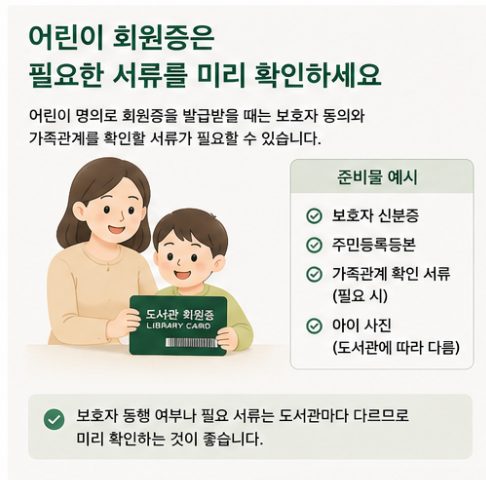 어린이 회원증은
필요한 서류를 미리 확인하세요

어린이 명의로 회원증을 발급받을 때는 보호자 동의와 가족관계를 확인할 서류가 필요할 수 있습니다.

도서관 회원증
LIBRARY CARD

준비물 예시

보호자 신분증

주민등록등본

가족관계 확인 서류 (필요 시)

아이 사진 (도서관에 따라 다름)

보호자 동행 여부나 필요 서류는 도서관마다 다르므로 미리 확인하는 것이 좋습니다.